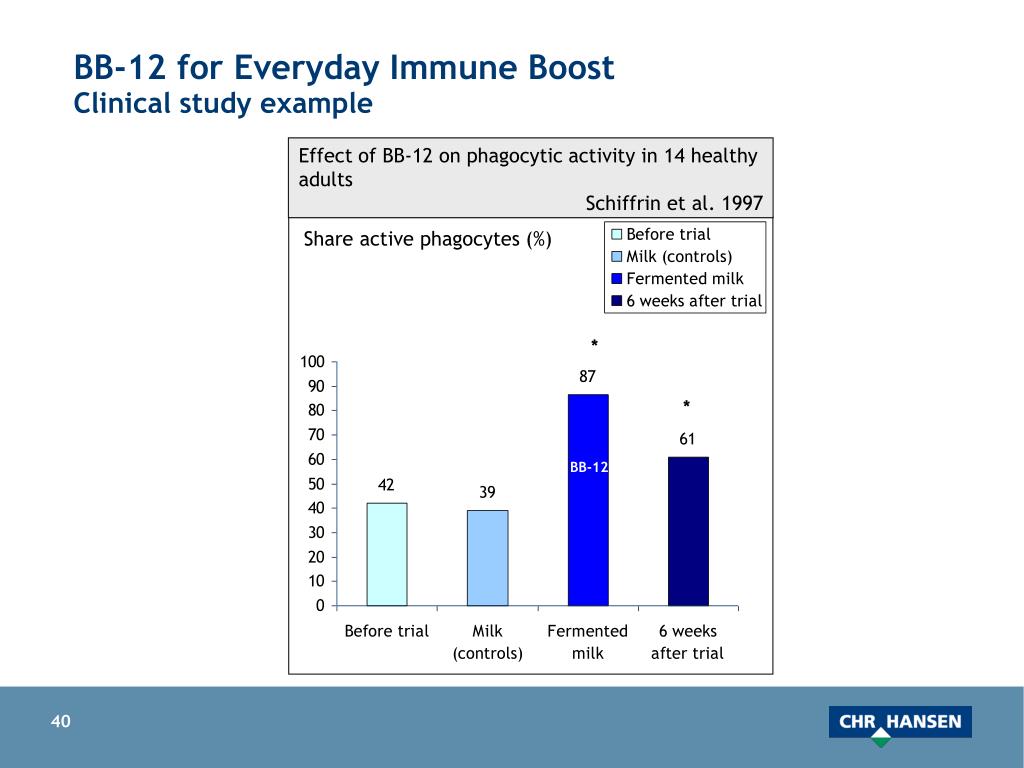 BB-12 for Everyday Immune Boost
Clinical study example

Effect of BB-12 on phagocytic activity in 14 healthy adults

Schiffrin et al. 1997

Share active phagocytes (%)

Before trial
Milk (controls)
Fermented milk
6 weeks after trial

100
90
80
70
60
50
40
30
20
10
0

42
39
*
87
BB-12
*
61

Before trial
Milk (controls)
Fermented milk
6 weeks after trial

40

CHR HANSEN